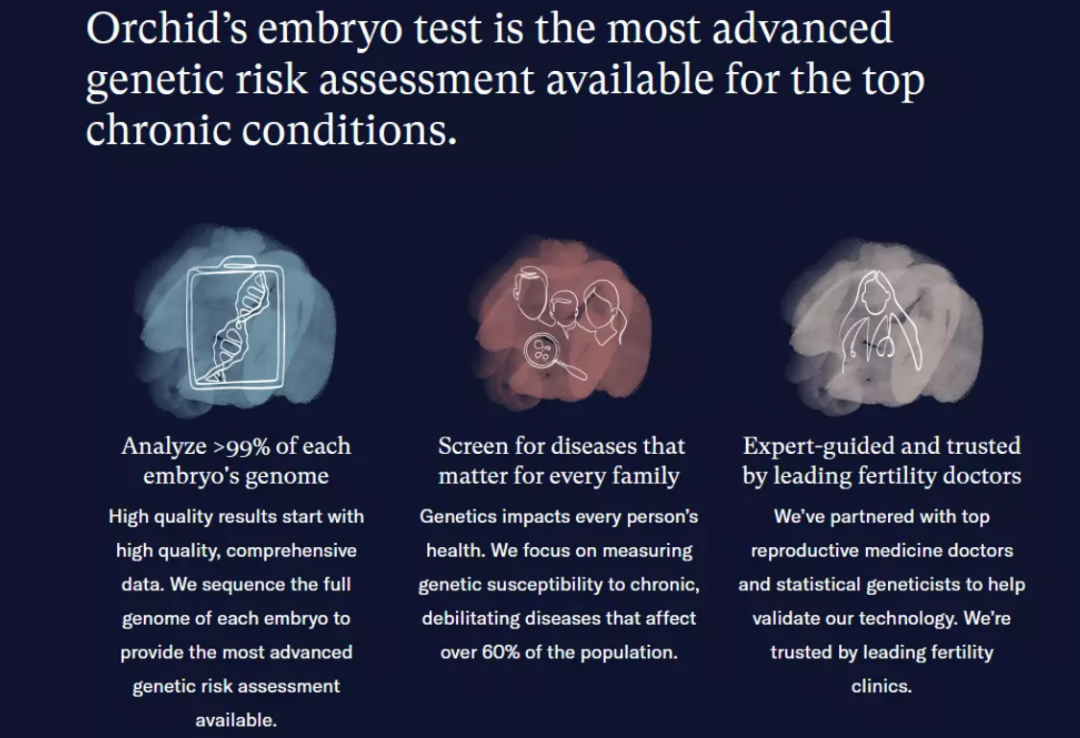 Orchid's embryo test is the most advanced genetic risk assessment available for the top chronic conditions.

Analyze >99% of each embryo's genome

High quality results start with high quality, comprehensive data. We sequence the full genome of each embryo to provide the most advanced genetic risk assessment available.

Screen for diseases that matter for every family

Genetics impacts every person's health. We focus on measuring genetic susceptibility to chronic, debilitating diseases that affect over 60% of the population.

Expert-guided and trusted by leading fertility doctors

We've partnered with top reproductive medicine doctors and statistical geneticists to help validate our technology. We're trusted by leading fertility clinics.